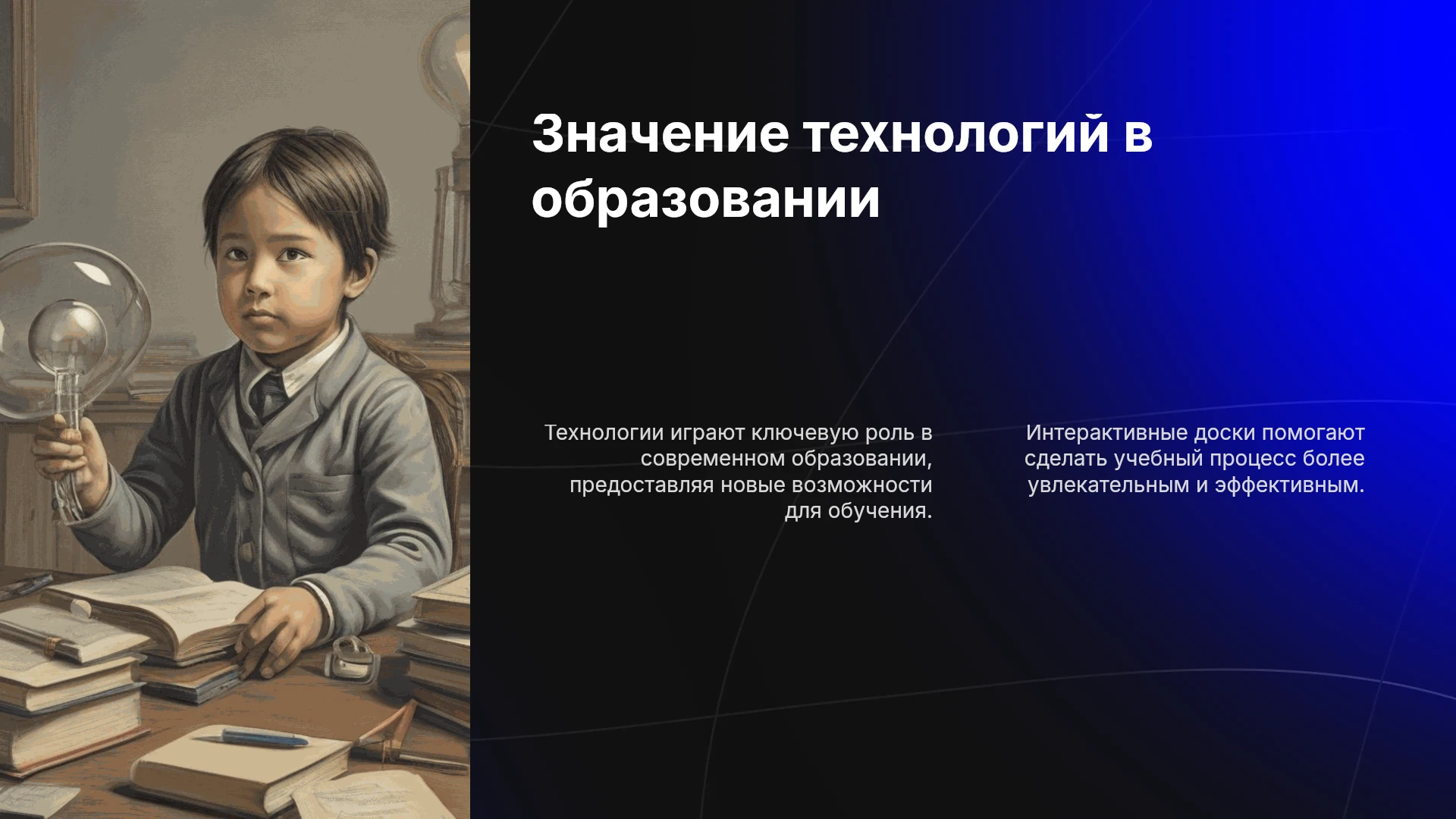 Значение технологий в образовании

Технологии играют ключевую роль в современном образовании, предоставляя новые возможности для обучения.

Интерактивные доски помогают сделать учебный процесс более увлекательным и эффективным.